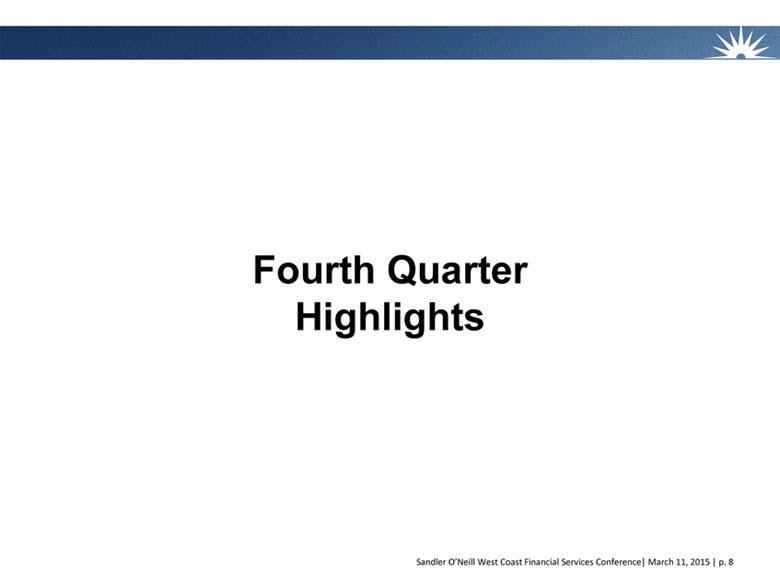 Fourth Quarter
Highlights

Sandler O'Neill West Coast Financial Services Conference| March 11, 2015 | p. 8